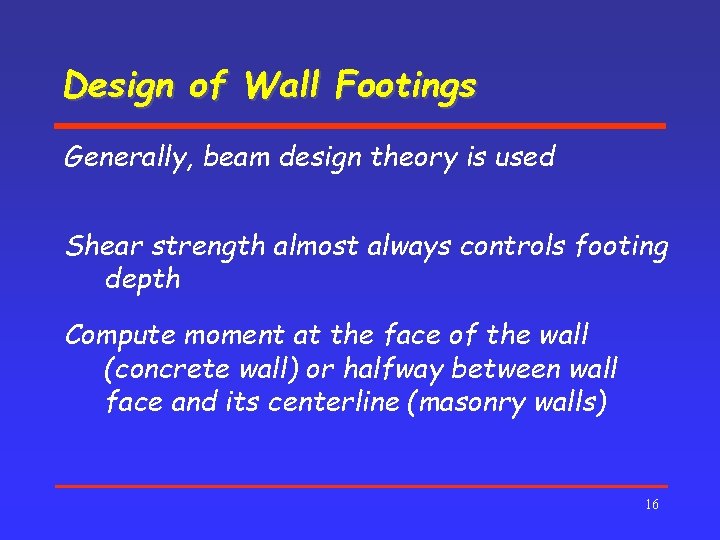 Design of Wall Footings

Generally, beam design theory is used

Shear strength almost always controls footing depth

Compute moment at the face of the wall (concrete wall) or halfway between wall face and its centerline (masonry walls)

16